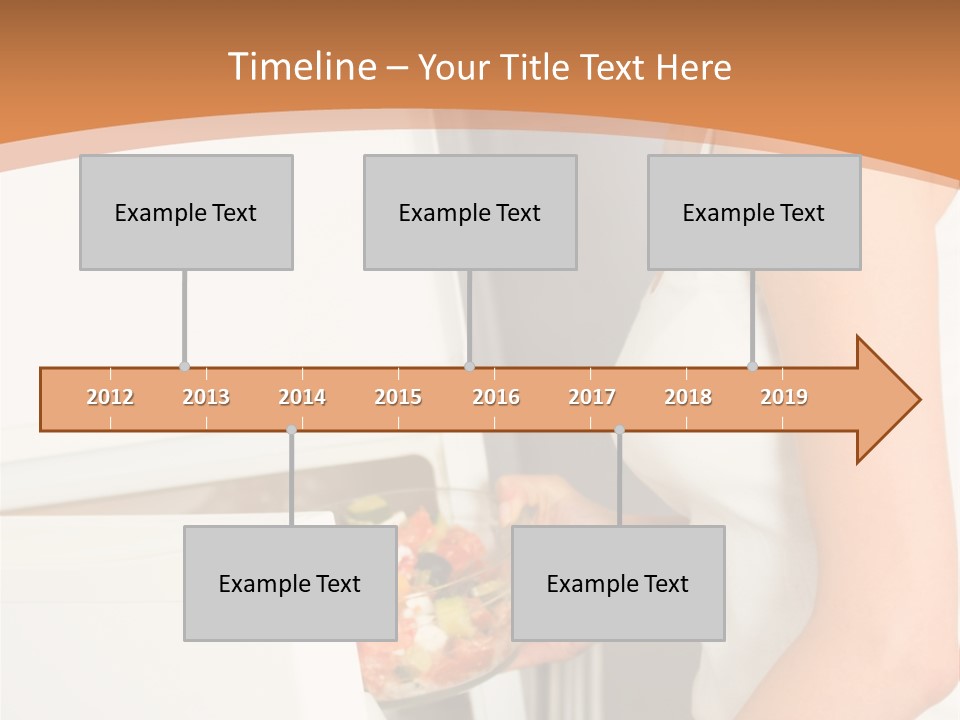 Timeline – Your Title Text Here

Example Text

Example Text

Example Text

2012 2013 2014 2015 2016 2017 2018 2019

Example Text

Example Text